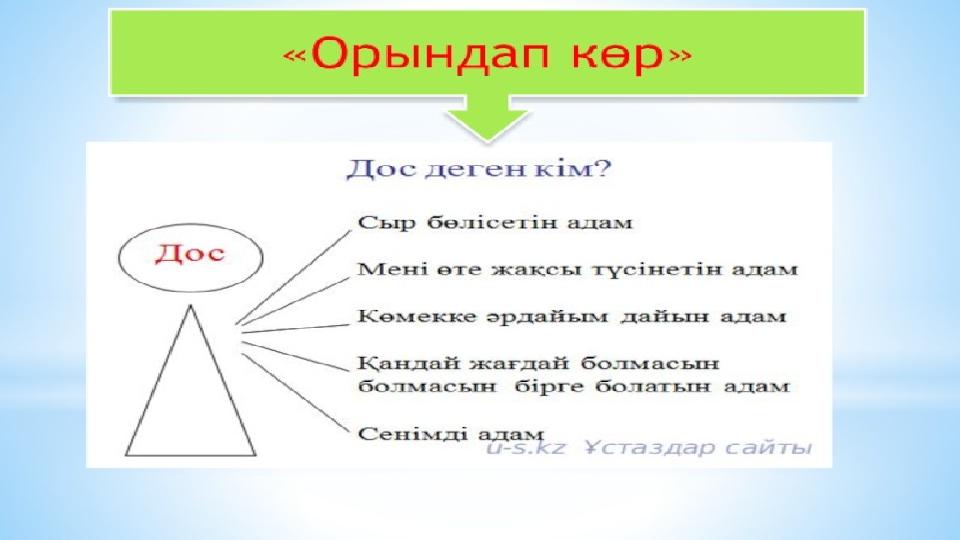 «Орындап көр»

Дос деген кім?

Дос

Сыр бөлісетін адам

Мені өте жақсы түсінетін адам

Көмекке әрдайым дайын адам

Қандай жағдай болмасын болмасын бірге болатын адам

Сенімді адам

u-s.kz Ұстаздар сайты